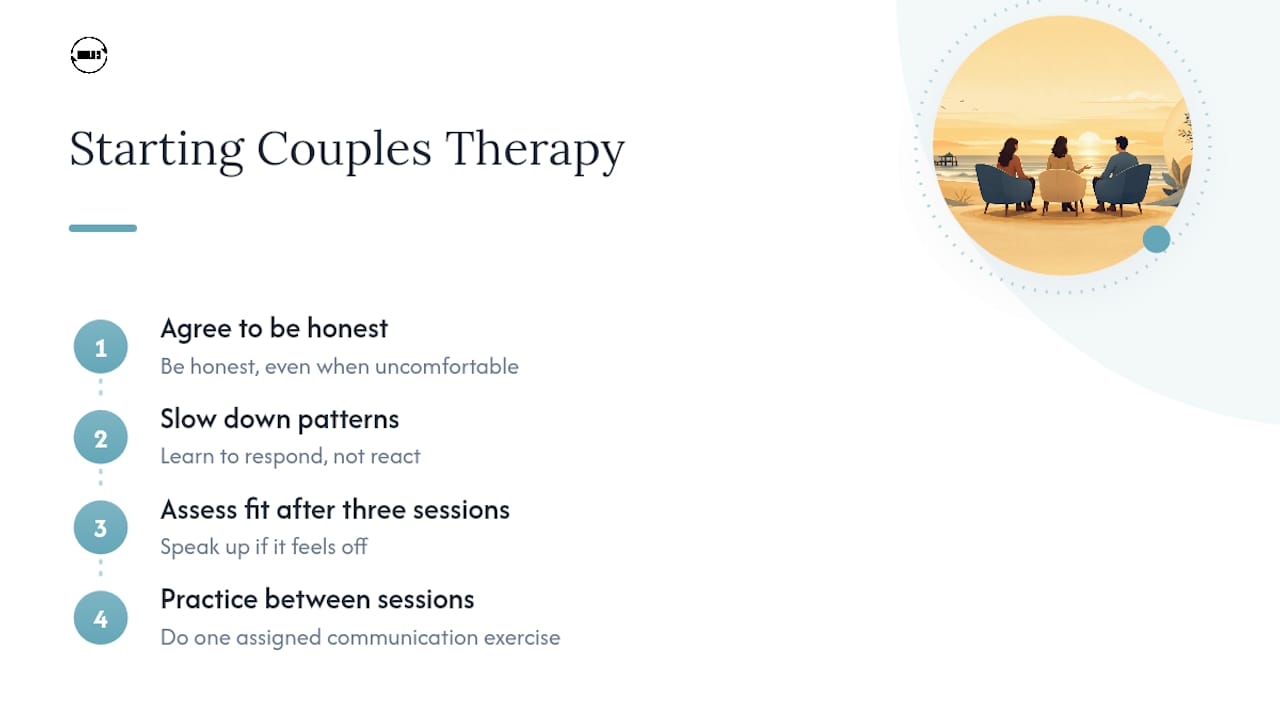 Starting Couples Therapy

1
Agree to be honest
Be honest, even when uncomfortable

2
Slow down patterns
Learn to respond, not react

3
Assess fit after three sessions
Speak up if it feels off

4
Practice between sessions
Do one assigned communication exercise